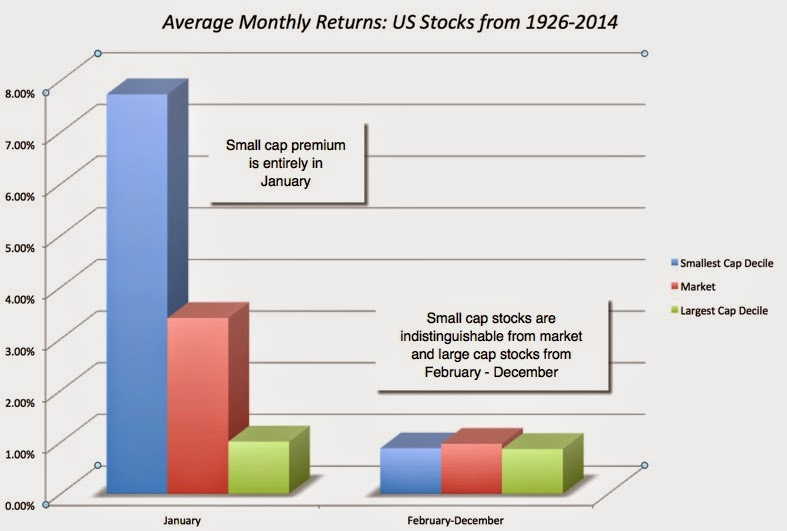 Average Monthly Returns: US Stocks from 1926-2014

8.00%
7.00%
6.00%
5.00%
4.00%
3.00%
2.00%
1.00%
0.00%

Small cap premium is entirely in January

Small cap stocks are indistinguishable from market and large cap stocks from February - December

Smallest Cap Decile
Market
Largest Cap Decile

January
February-December